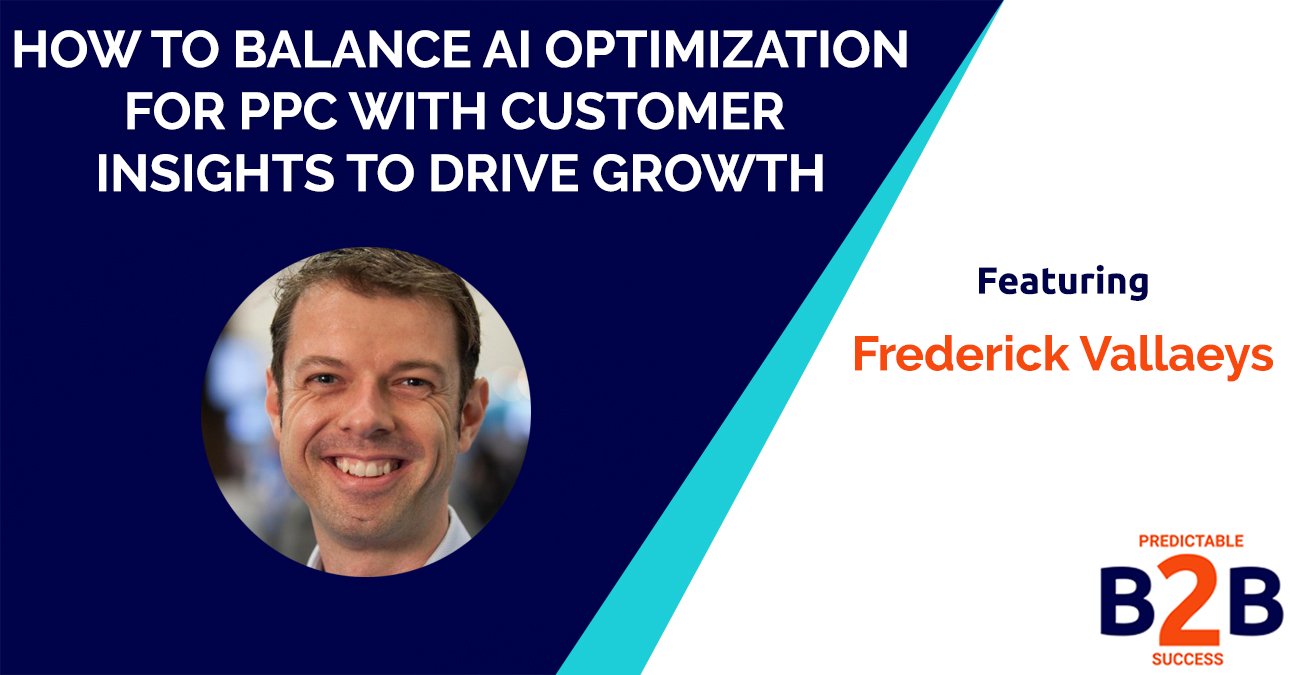 HOW TO BALANCE AI OPTIMIZATION FOR PPC WITH CUSTOMER INSIGHTS TO DRIVE GROWTH

Featuring

Frederick Vallaeys

PREDICTABLE
B2B
SUCCESS